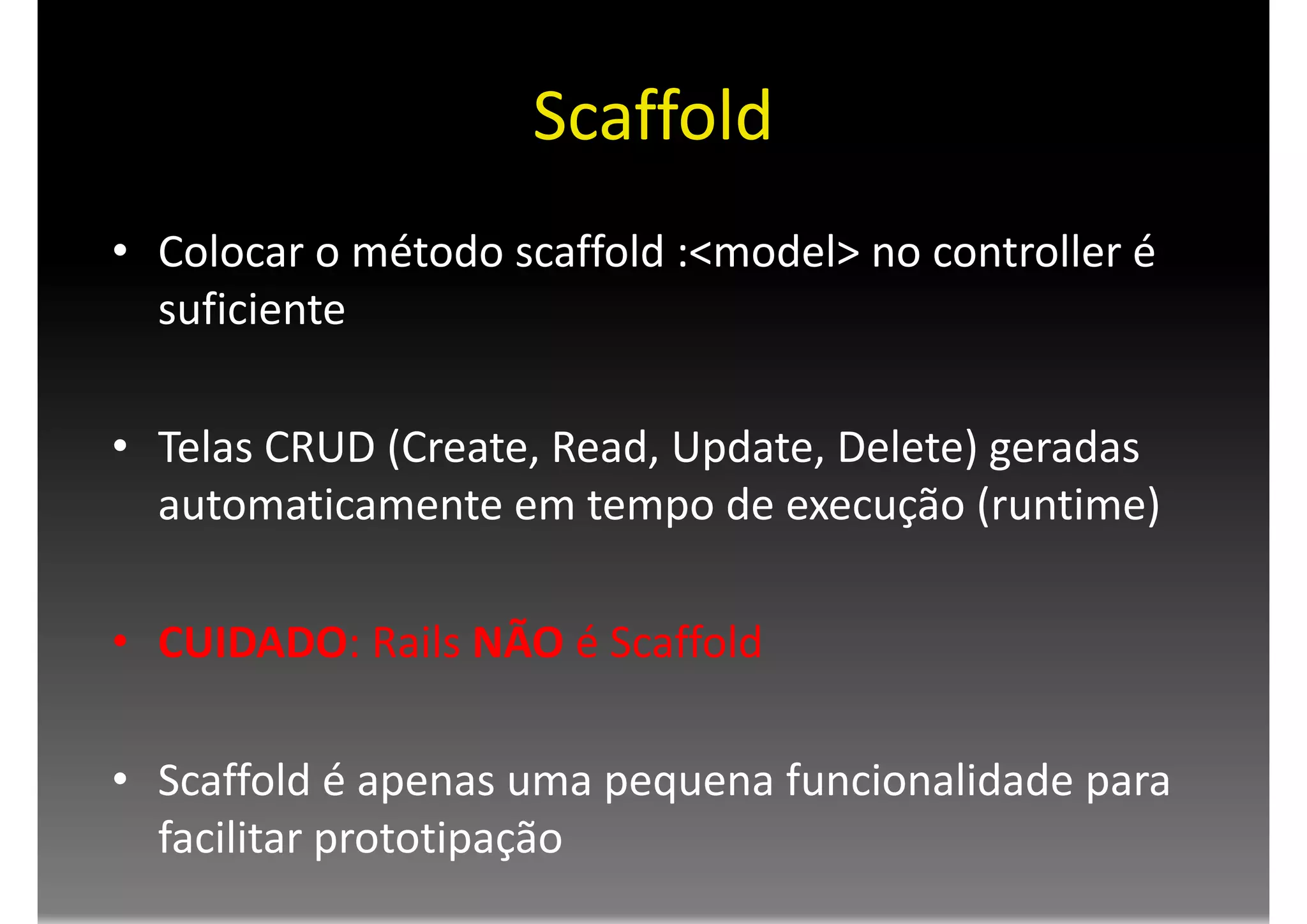 Scaffold

• Colocar o método scaffold :<model> no controller é suficiente

• Telas CRUD (Create, Read, Update, Delete) geradas automaticamente em tempo de execução (runtime)

• CUIDADO: Rails NÃO é Scaffold

• Scaffold é apenas uma pequena funcionalidade para facilitar prototipação